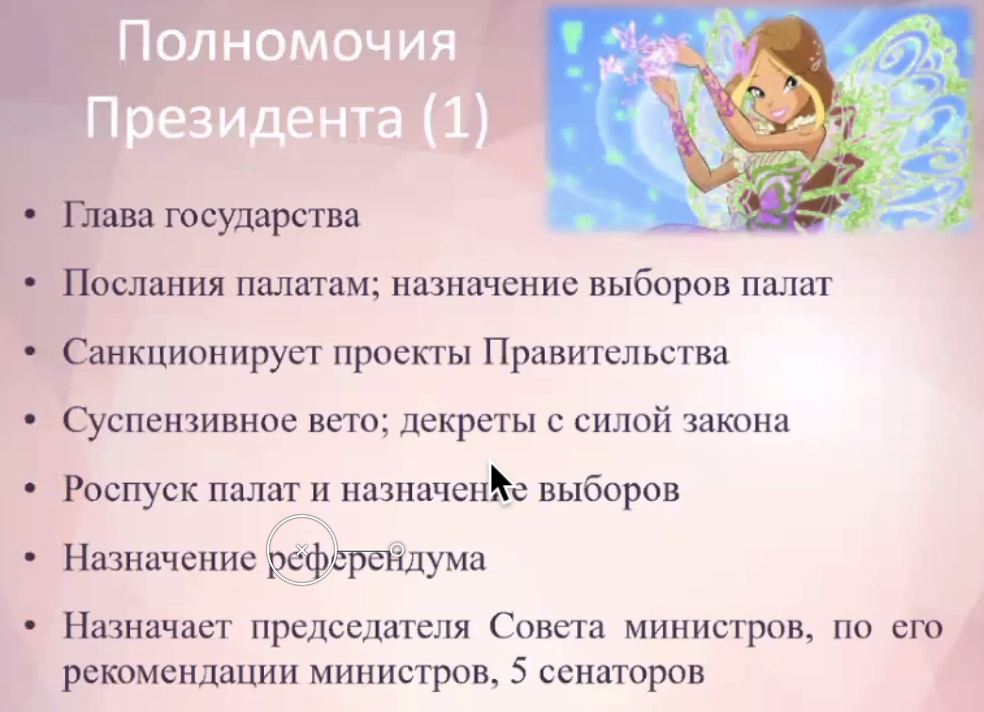 Полномочия Президента (1)

• Глава государства
• Послания палатам; назначение выборов палат
• Санкционирует проекты Правительства
• Суспензивное вето; декреты с силой закона
• Роспуск палат и назначение выборов
• Назначение референдума
• Назначает председателя Совета министров, по его рекомендации министров, 5 сенаторов